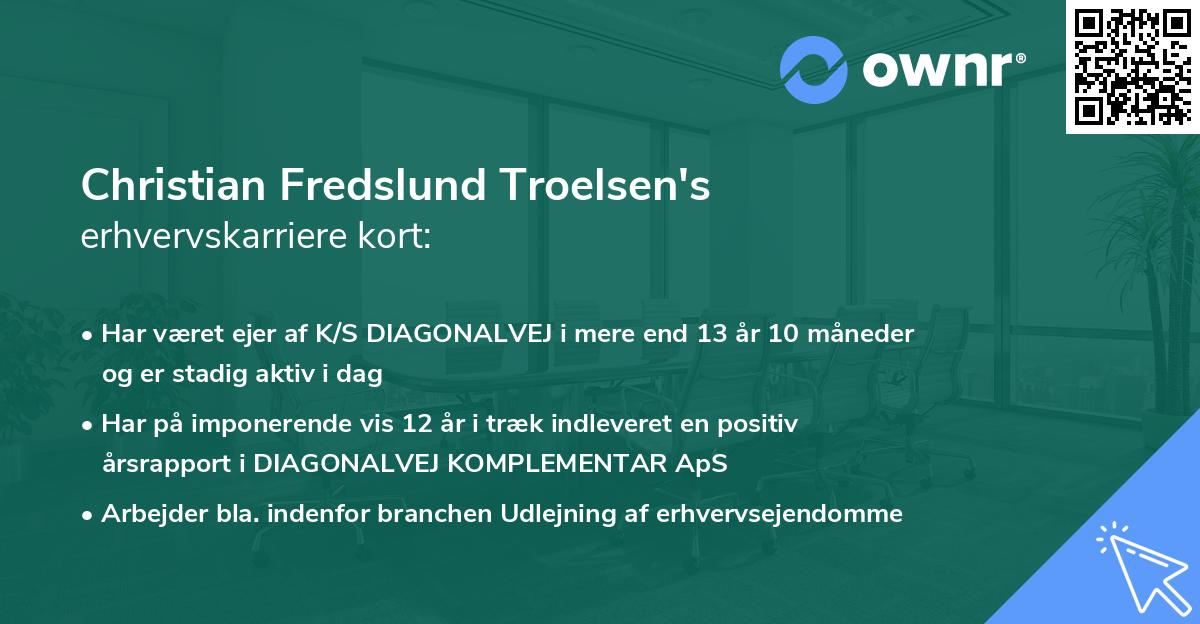 ownr®

Christian Fredslund Troelsen's
erhvervskarriere kort:

• Har været ejer af K/S DIAGONALVEJ i mere end 13 år 10 måneder og er stadig aktiv i dag
• Har på imponerende vis 12 år i træk indleveret en positiv årsrapport i DIAGONALVEJ KOMPLEMENTAR ApS
• Arbejder bla. indenfor branchen Udlejning af erhvervsejendomme